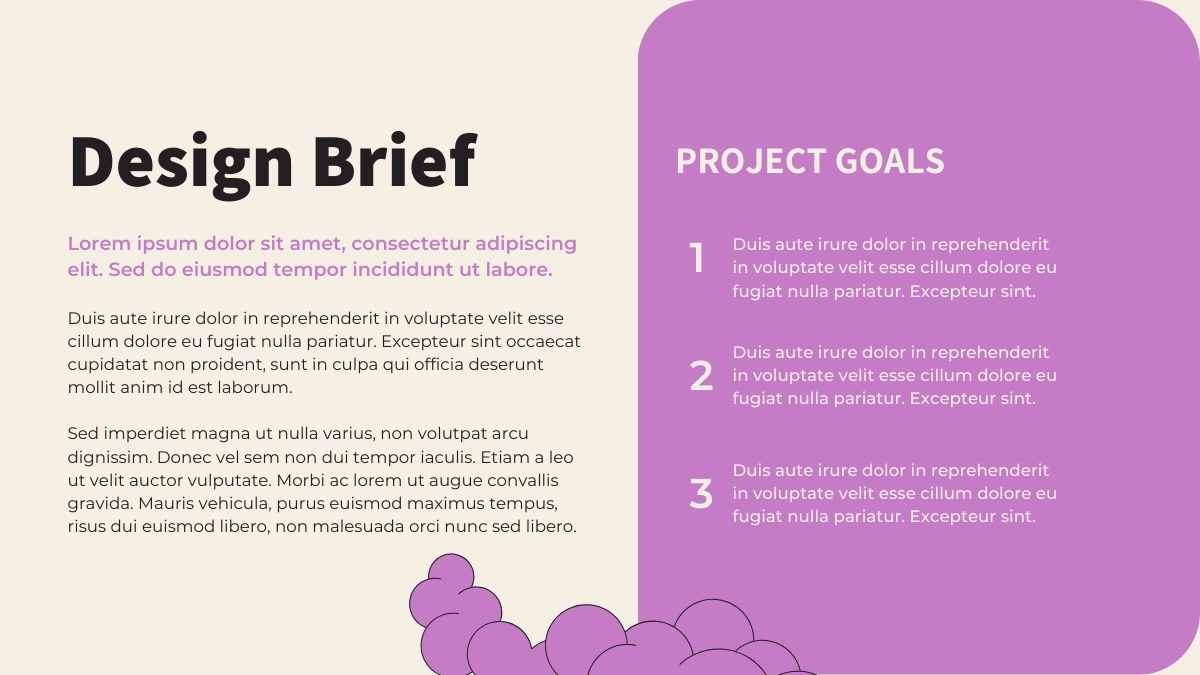 Design Brief

Lorem ipsum dolor sit amet, consectetur adipiscing elit. Sed do eiusmod tempor incididunt ut labore.

Duis aute irure dolor in reprehenderit in voluptate velit esse cillum dolore eu fugiat nulla pariatur. Excepteur sint occaecat cupidatat non proident, sunt in culpa qui officia deserunt mollit anim id est laborum.

Sed imperdiet magna ut nulla varius, non volutpat arcu dignissim. Donec vel sem non dui tempor iaculis. Etiam a leo ut velit auctor vulputate. Morbi ac lorem ut augue convallis gravida. Mauris vehicula, purus euismod maximus tempus, risus dui euismod libero, non malesuada orci nunc sed libero.

PROJECT GOALS

1 Duis aute irure dolor in reprehenderit in voluptate velit esse cillum dolore eu fugiat nulla pariatur. Excepteur sint.

2 Duis aute irure dolor in reprehenderit in voluptate velit esse cillum dolore eu fugiat nulla pariatur. Excepteur sint.

3 Duis aute irure dolor in reprehenderit in voluptate velit esse cillum dolore eu fugiat nulla pariatur. Excepteur sint.